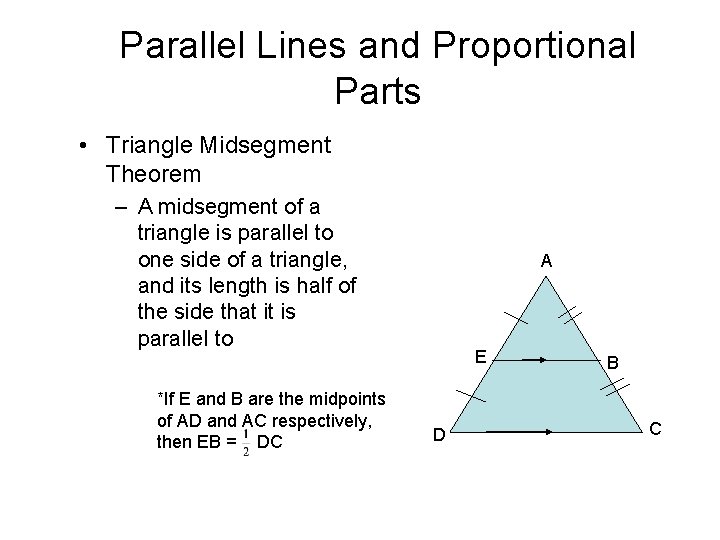 Parallel Lines and Proportional Parts

• Triangle Midsegment Theorem

– A midsegment of a triangle is parallel to one side of a triangle, and its length is half of the side that it is parallel to

*If E and B are the midpoints of AD and AC respectively, then EB = $\frac{1}{2}$ DC

A

E

B

D

C